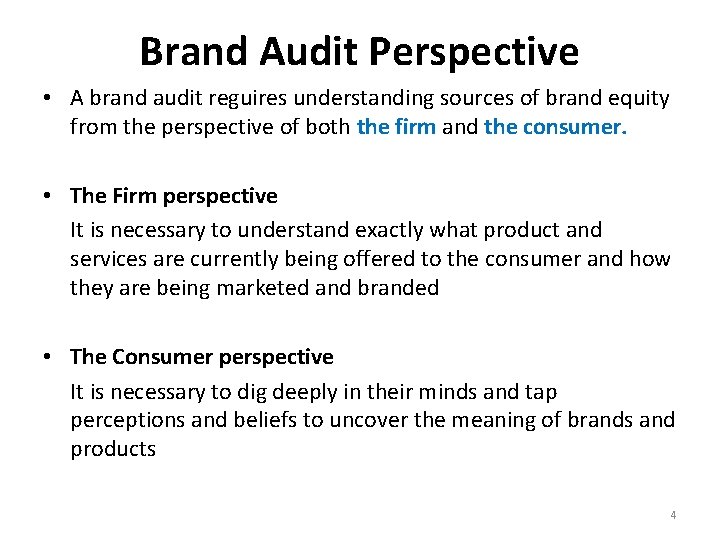 Brand Audit Perspective

• A brand audit reguires understanding sources of brand equity from the perspective of both the firm and the consumer.

• The Firm perspective

It is necessary to understand exactly what product and services are currently being offered to the consumer and how they are being marketed and branded

• The Consumer perspective

It is necessary to dig deeply in their minds and tap perceptions and beliefs to uncover the meaning of brands and products

4